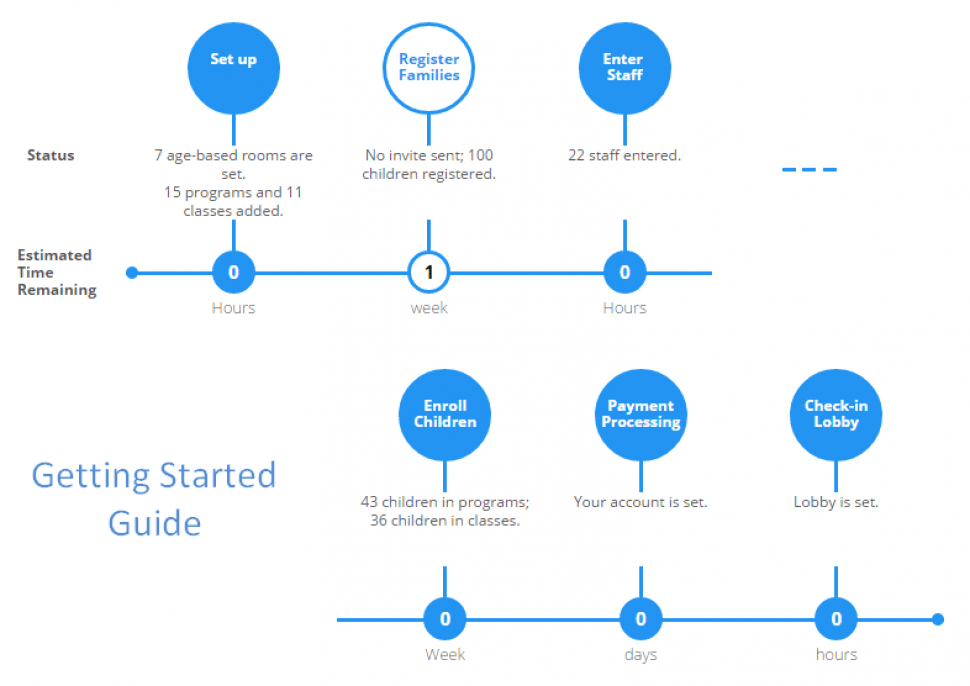 Set up

Register Families

Enter Staff

Status

7 age-based rooms are set.
15 programs and 11 classes added.

No invite sent; 100 children registered.

22 staff entered.

Estimated Time Remaining

0
Hours

1
week

0
Hours

Enroll Children

Payment Processing

Check-in Lobby

Getting Started Guide

43 children in programs; 36 children in classes.

Your account is set.

Lobby is set.

0
Week

0
days

0
hours